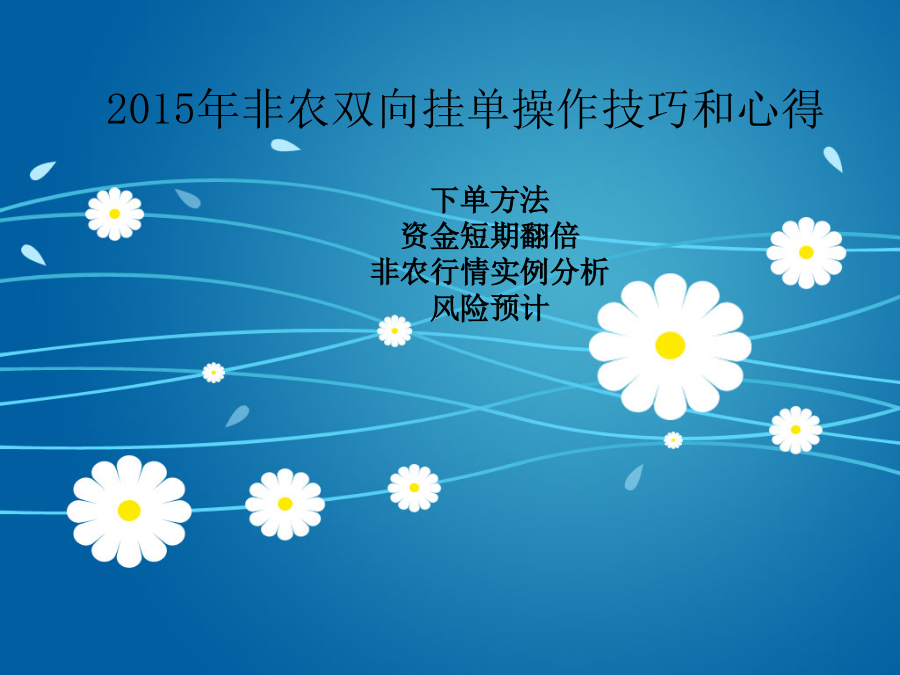 2015年非农双向挂单操作技巧和心得

下单方法
资金短期翻倍
非农行情实例分析
风险预计